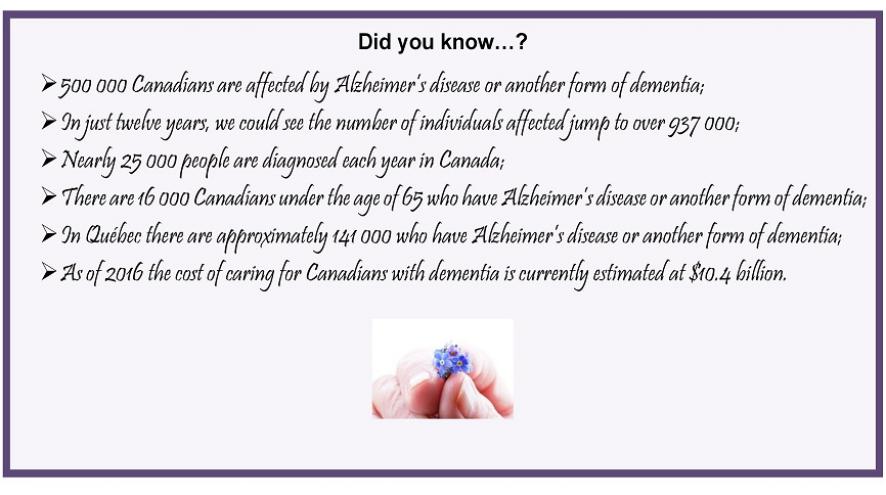 Did you know…?

➢ 500 000 Canadians are affected by Alzheimer's disease or another form of dementia;
➢ In just twelve years, we could see the number of individuals affected jump to over 937 000;
➢ Nearly 25 000 people are diagnosed each year in Canada;
➢ There are 16 000 Canadians under the age of 65 who have Alzheimer's disease or another form of dementia;
➢ In Québec there are approximately 141 000 who have Alzheimer's disease or another form of dementia;
➢ As of 2016 the cost of caring for Canadians with dementia is currently estimated at $10.4 billion.